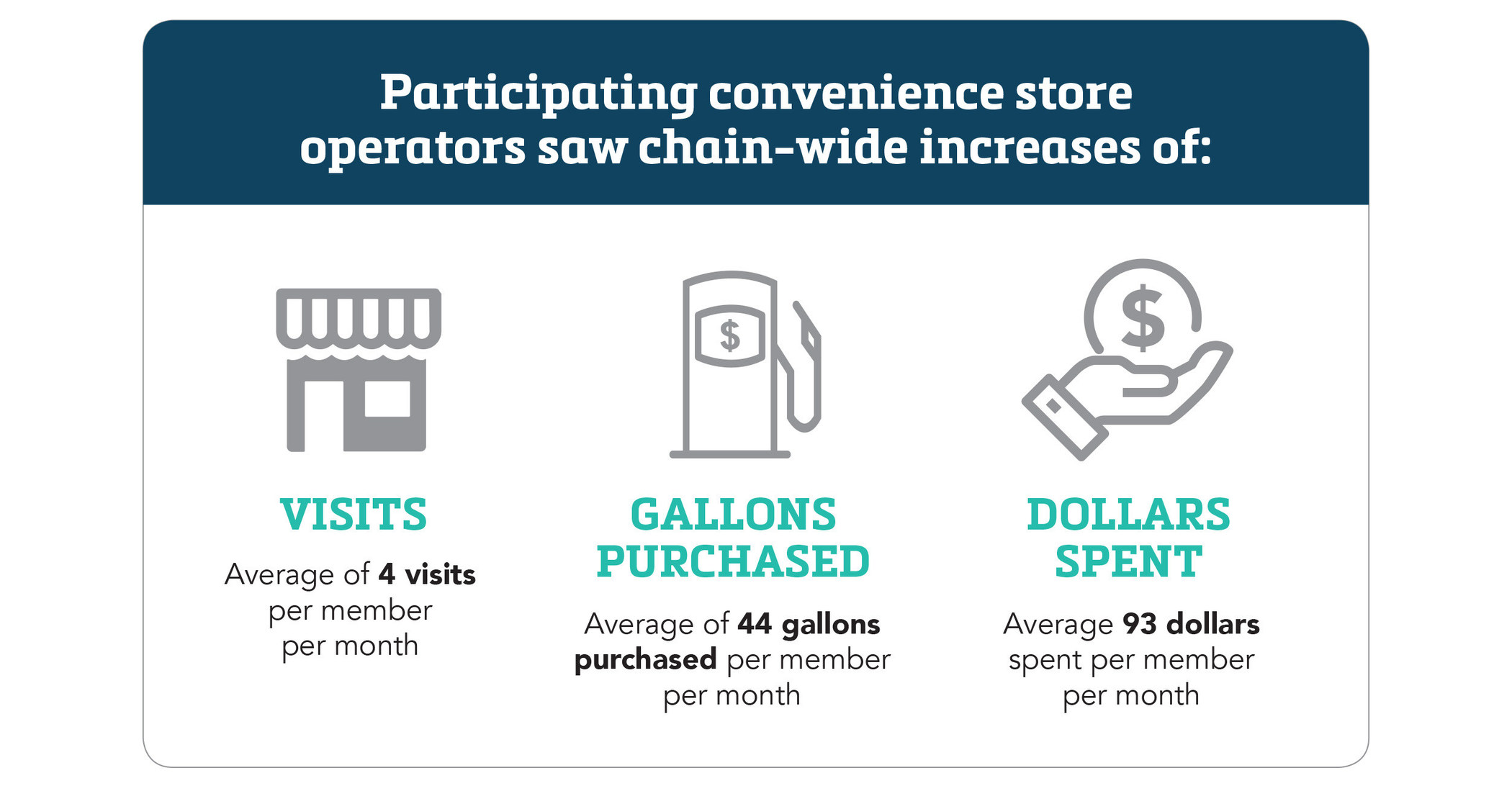 Participating convenience store operators saw chain-wide increases of:

$

$

VISITS

Average of 4 visits per member per month

GALLONS PURCHASED

Average of 44 gallons purchased per member per month

DOLLARS SPENT

Average 93 dollars spent per member per month